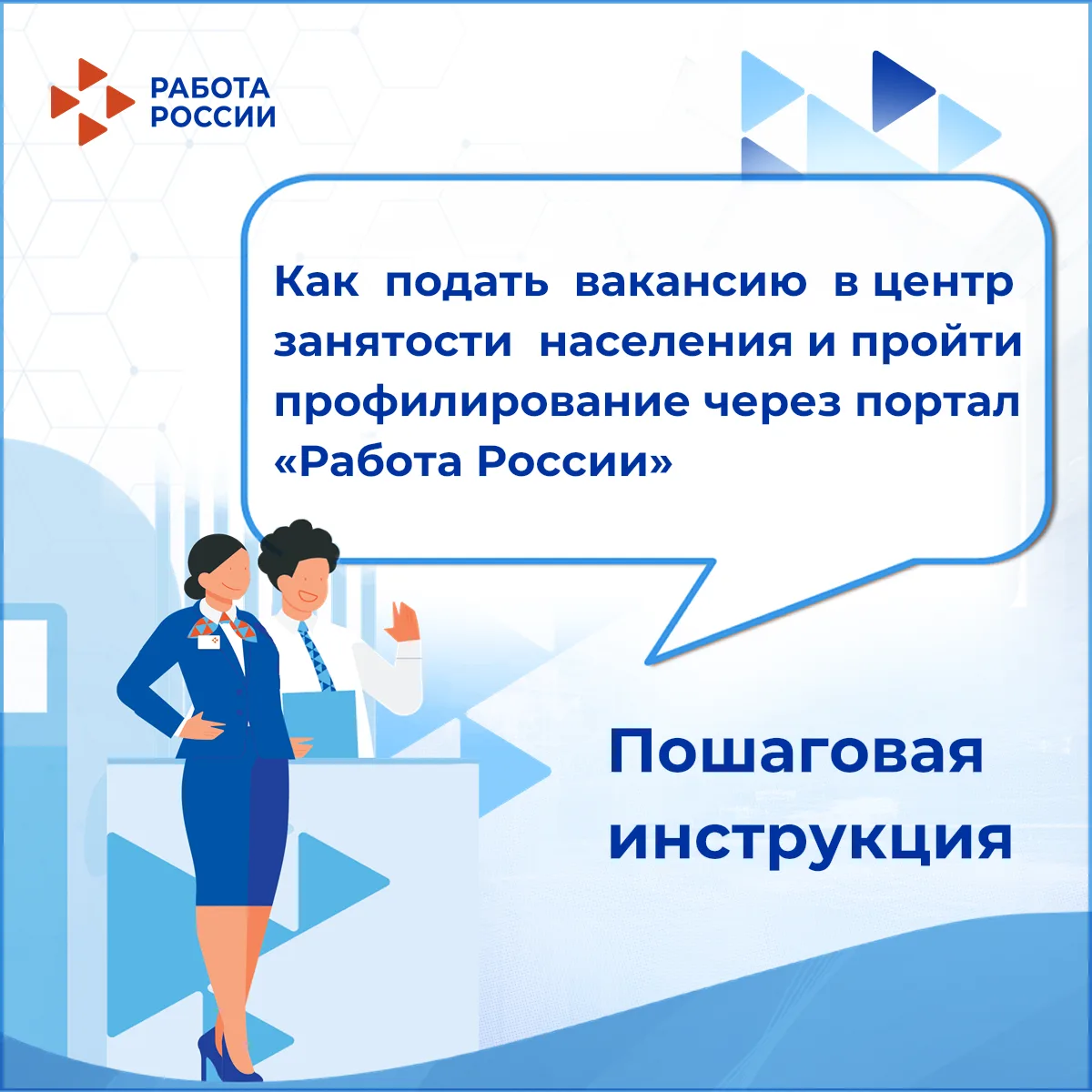 РАБОТА
РОССИИ

Как подать вакансию в центр занятости населения и пройти профилирование через портал «Работа России»

Пошаговая инструкция